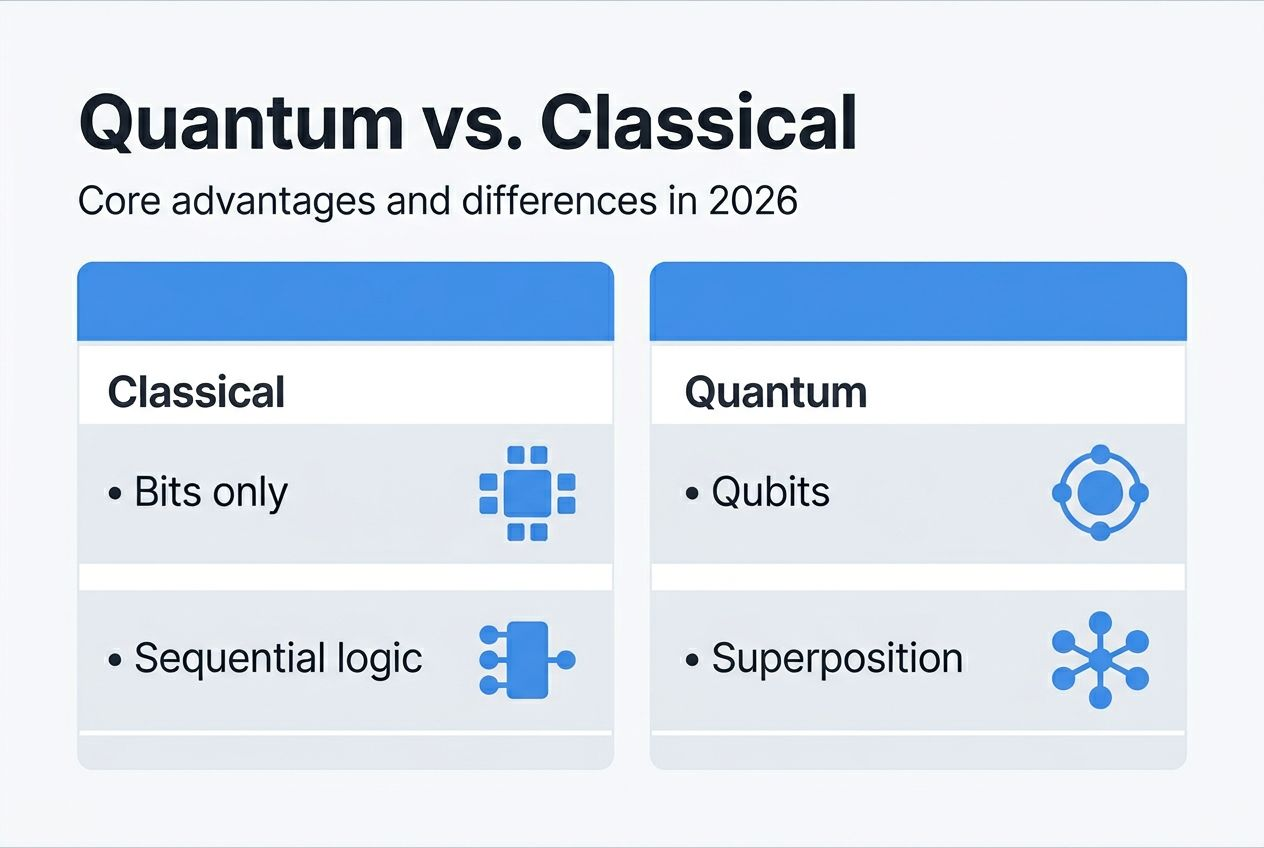 Quantum vs. Classical

Core advantages and differences in 2026

Classical

• Bits only

• Sequential logic

Quantum

• Qubits

• Superposition